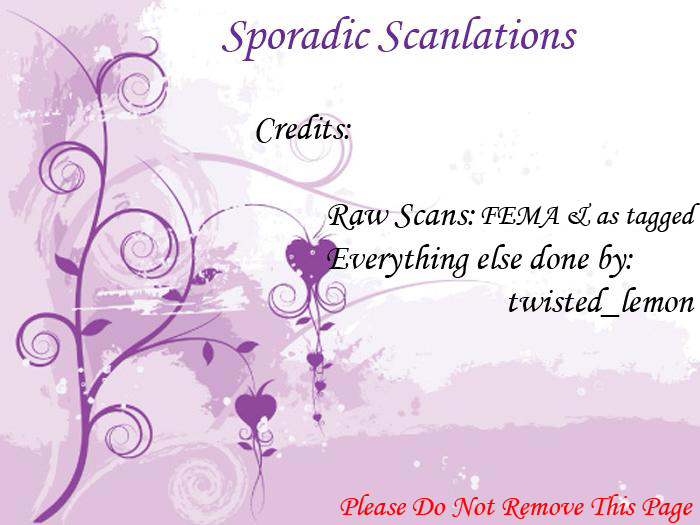 Sporadic Scanlations

Credits:

Raw Scans: FEMA & as tagged
Everything else done by:
twisted_lemon

Please Do Not Remove This Page